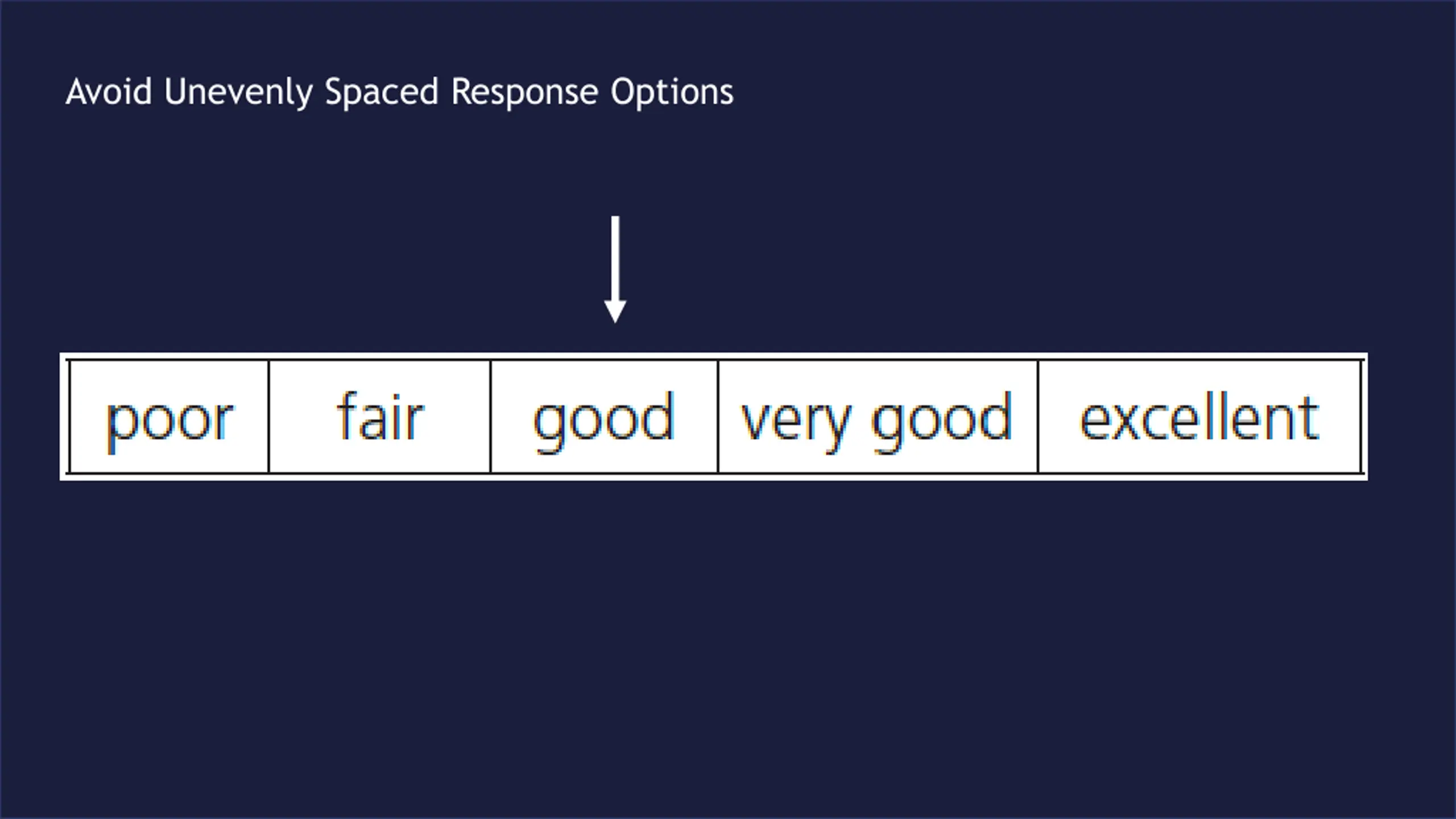 Avoid Unevenly Spaced Response Options

| poor | fair | good | very good | excellent |
|---|---|---|---|---|